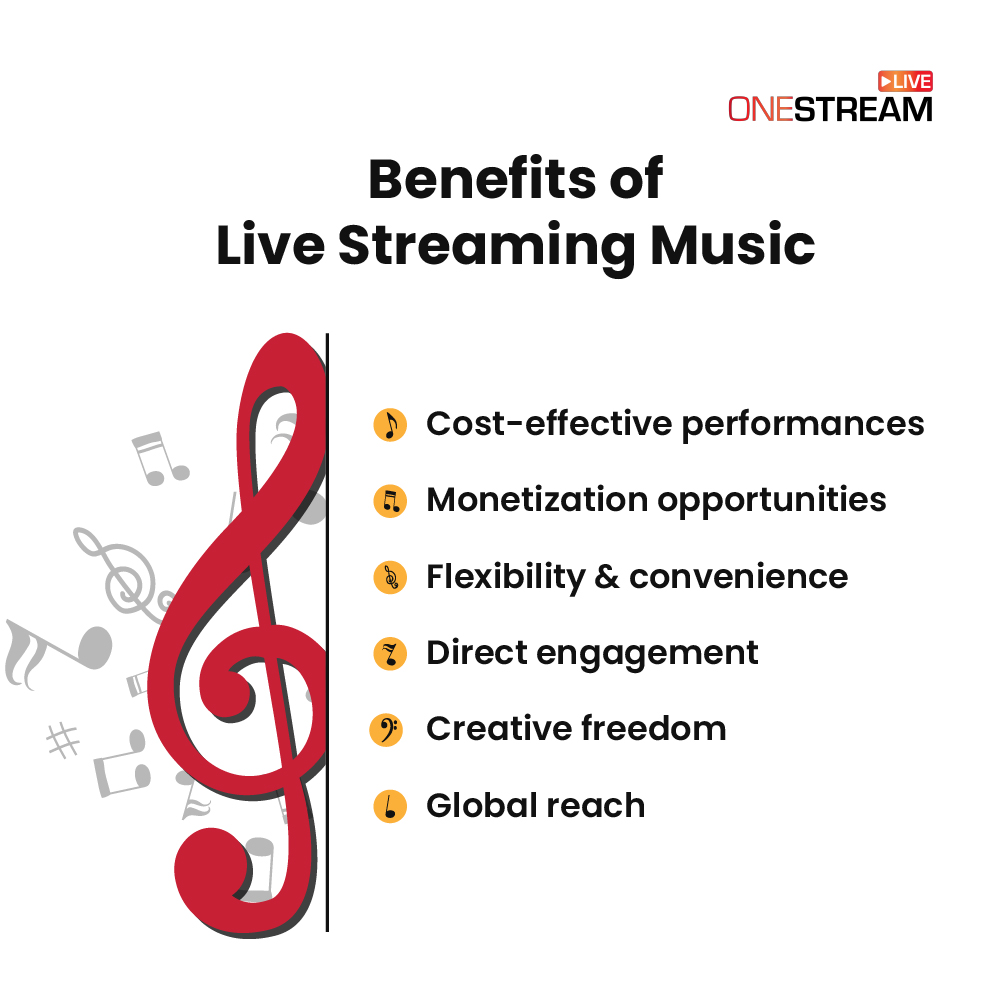 LIVE
ONESTREAM

Benefits of
Live Streaming Music

Cost-effective performances

Monetization opportunities

Flexibility & convenience

Direct engagement

Creative freedom

Global reach